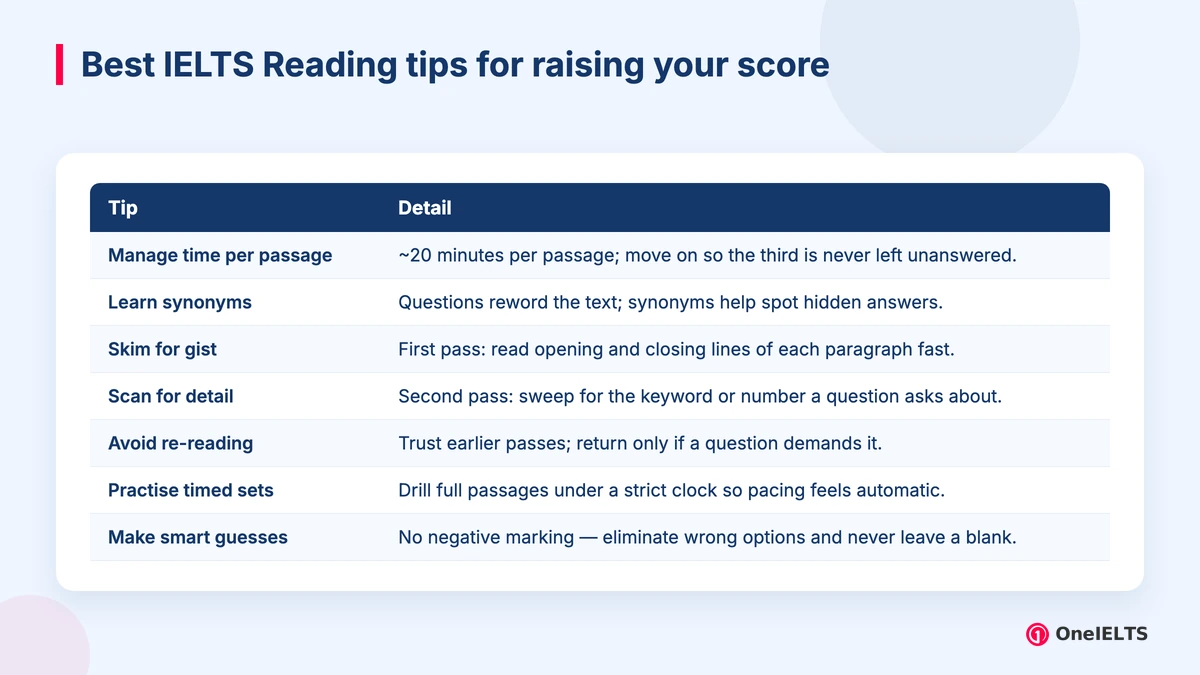 Best IELTS Reading tips for raising your score

| Tip | Detail |
|---|---|
| Manage time per passage | ~20 minutes per passage; move on so the third is never left unanswered. |
| Learn synonyms | Questions reword the text; synonyms help spot hidden answers. |
| Skim for gist | First pass: read opening and closing lines of each paragraph fast. |
| Scan for detail | Second pass: sweep for the keyword or number a question asks about. |
| Avoid re-reading | Trust earlier passes; return only if a question demands it. |
| Practise timed sets | Drill full passages under a strict clock so pacing feels automatic. |
| Make smart guesses | No negative marking — eliminate wrong options and never leave a blank. |

OneIELTS